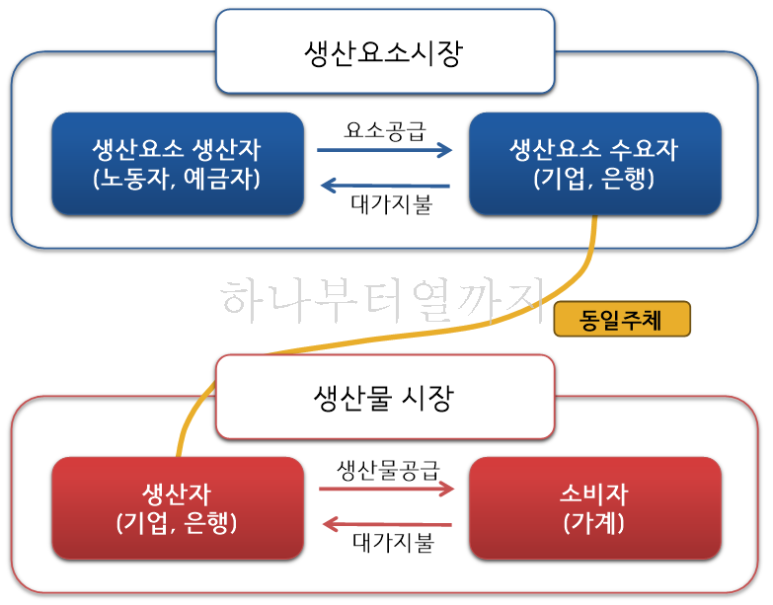 생산요소시장

생산요소 생산자
(노동자, 예금자)

요소공급

대가지불

생산요소 수요자
(기업, 은행)

하나부터열까지

동일주체

생산물 시장

생산자
(기업, 은행)

생산물공급

대가지불

소비자
(가계)